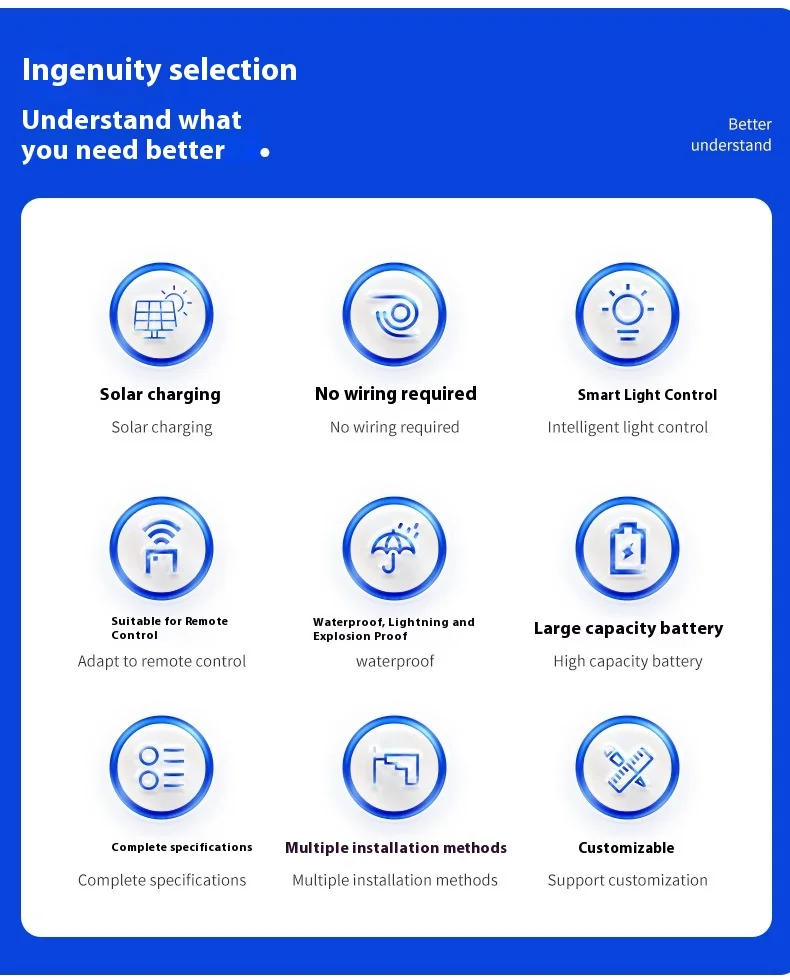 Ingenuity selection

Understand what you need better

Better understand

Solar charging
Solar charging

No wiring required
No wiring required

Smart Light Control
Intelligent light control

Suitable for Remote Control
Adapt to remote control

Waterproof, Lightning and Explosion Proof
waterproof

Large capacity battery
High capacity battery

Complete specifications
Complete specifications

Multiple installation methods
Multiple installation methods

Customizable
Support customization